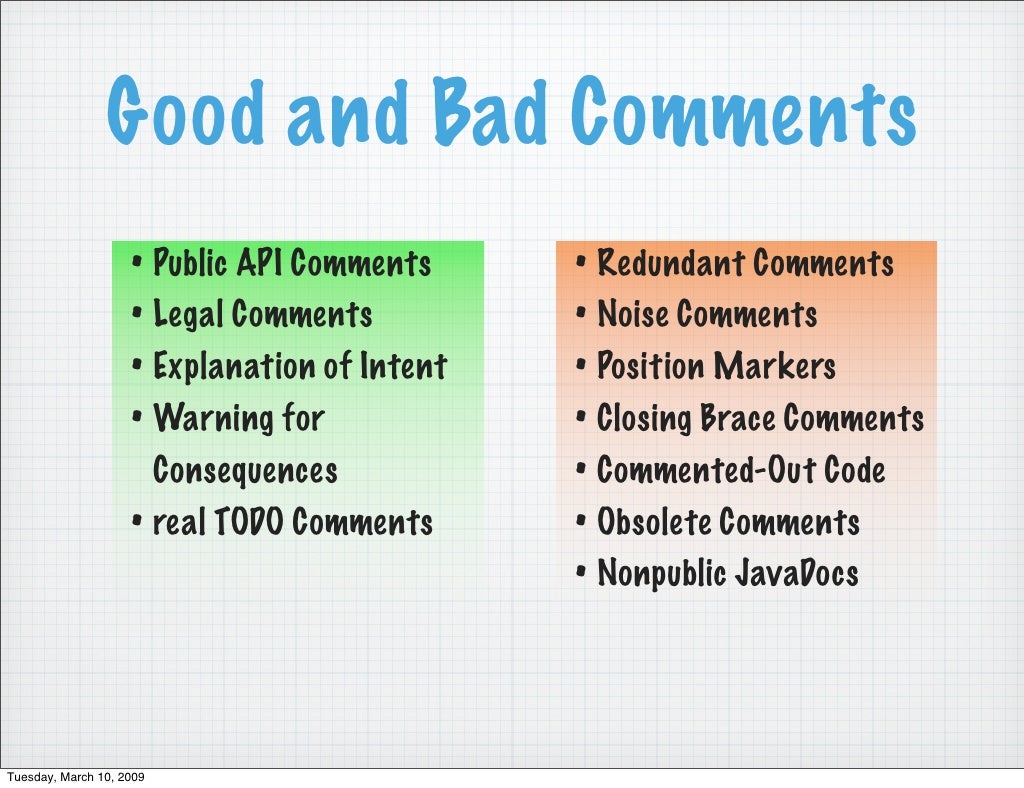 Good and Bad Comments

• Public API Comments
• Legal Comments
• Explanation of Intent
• Warning for Consequences
• real TODO Comments

• Redundant Comments
• Noise Comments
• Position Markers
• Closing Brace Comments
• Commented-Out Code
• Obsolete Comments
• Nonpublic JavaDocs

Tuesday, March 10, 2009